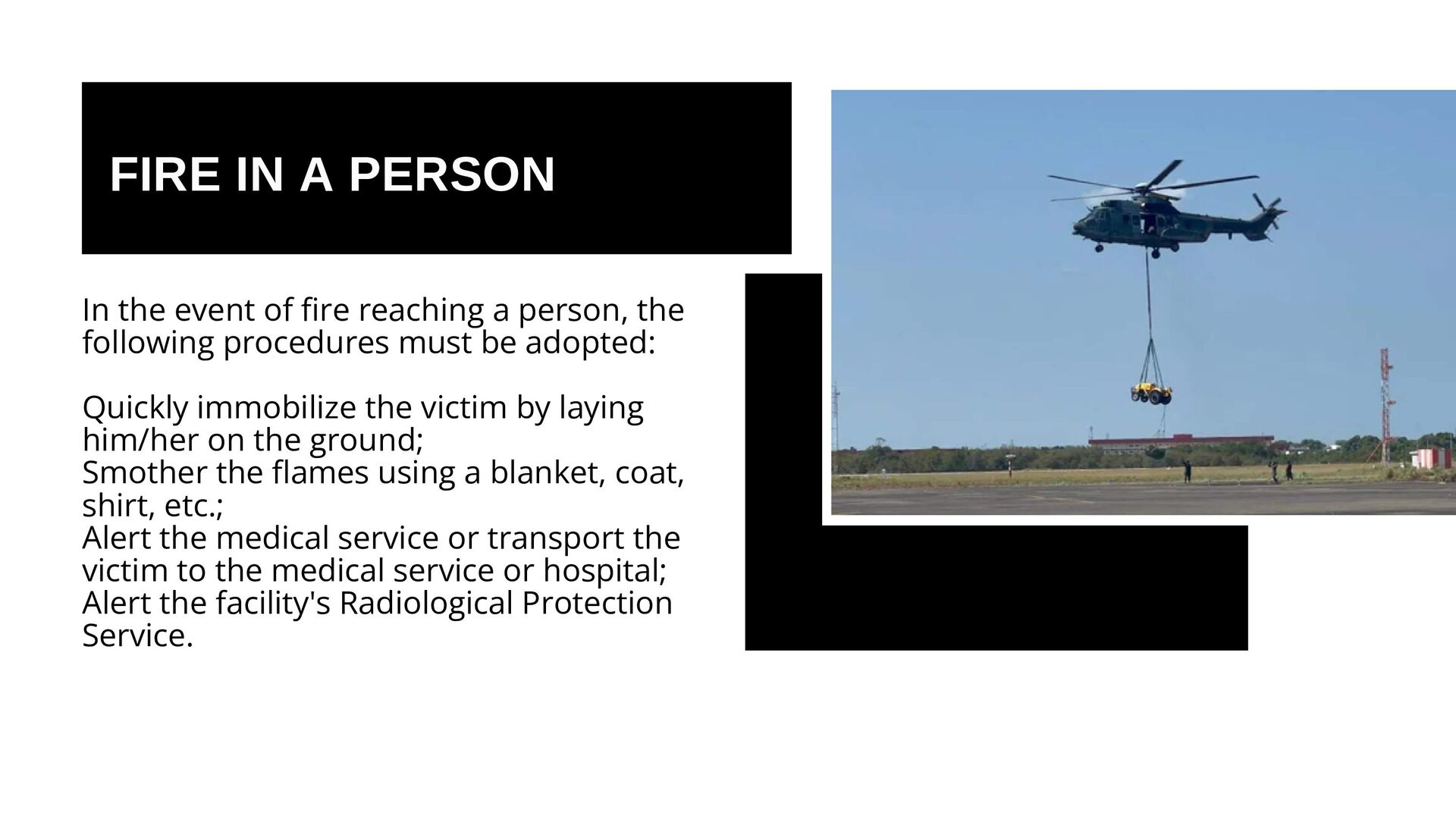 FIRE IN A PERSON

In the event of fire reaching a person, the following procedures must be adopted:

Quickly immobilize the victim by laying him/her on the ground;
Smother the flames using a blanket, coat, shirt, etc.;
Alert the medical service or transport the victim to the medical service or hospital;
Alert the facility's Radiological Protection Service.